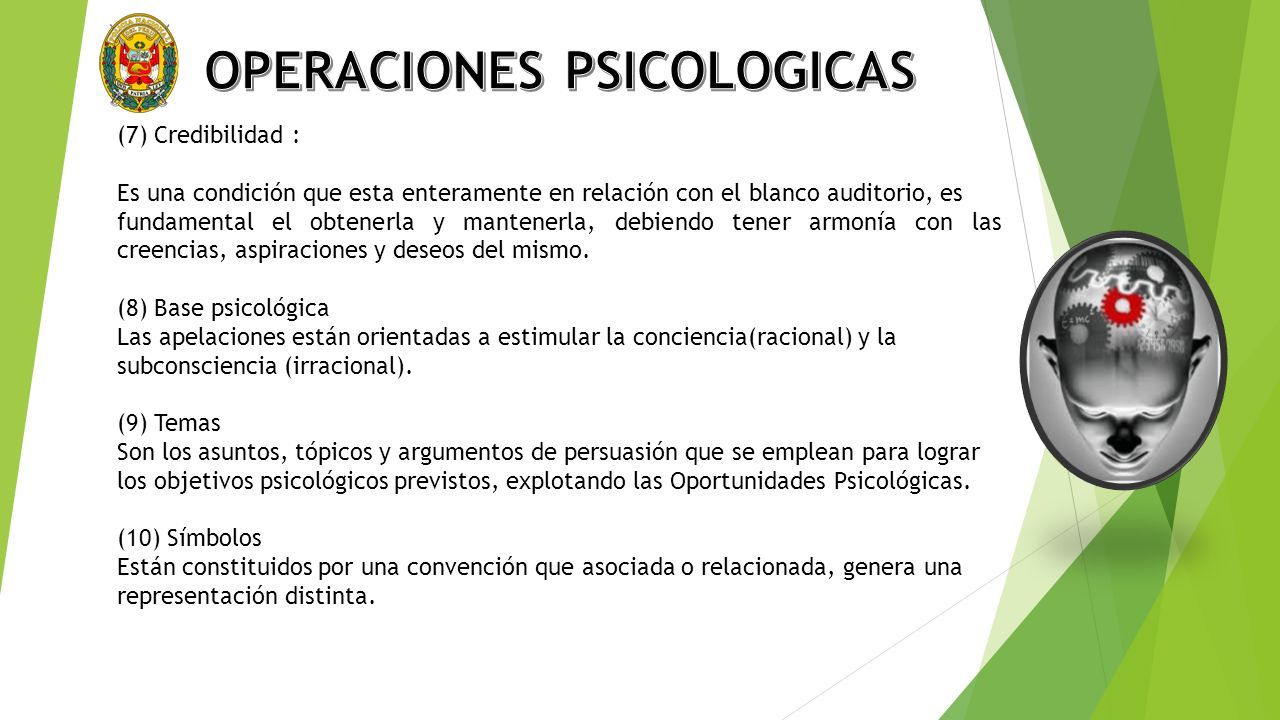 OPERACIONES PSICOLOGICAS

(7) Credibilidad :

Es una condición que esta enteramente en relación con el blanco auditorio, es fundamental el obtenerla y mantenerla, debiendo tener armonía con las creencias, aspiraciones y deseos del mismo.

(8) Base psicológica
Las apelaciones están orientadas a estimular la conciencia(racional) y la subconsciencia (irracional).

(9) Temas
Son los asuntos, tópicos y argumentos de persuasión que se emplean para lograr los objetivos psicológicos previstos, explotando las Oportunidades Psicológicas.

(10) Símbolos
Están constituidos por una convención que asociada o relacionada, genera una representación distinta.